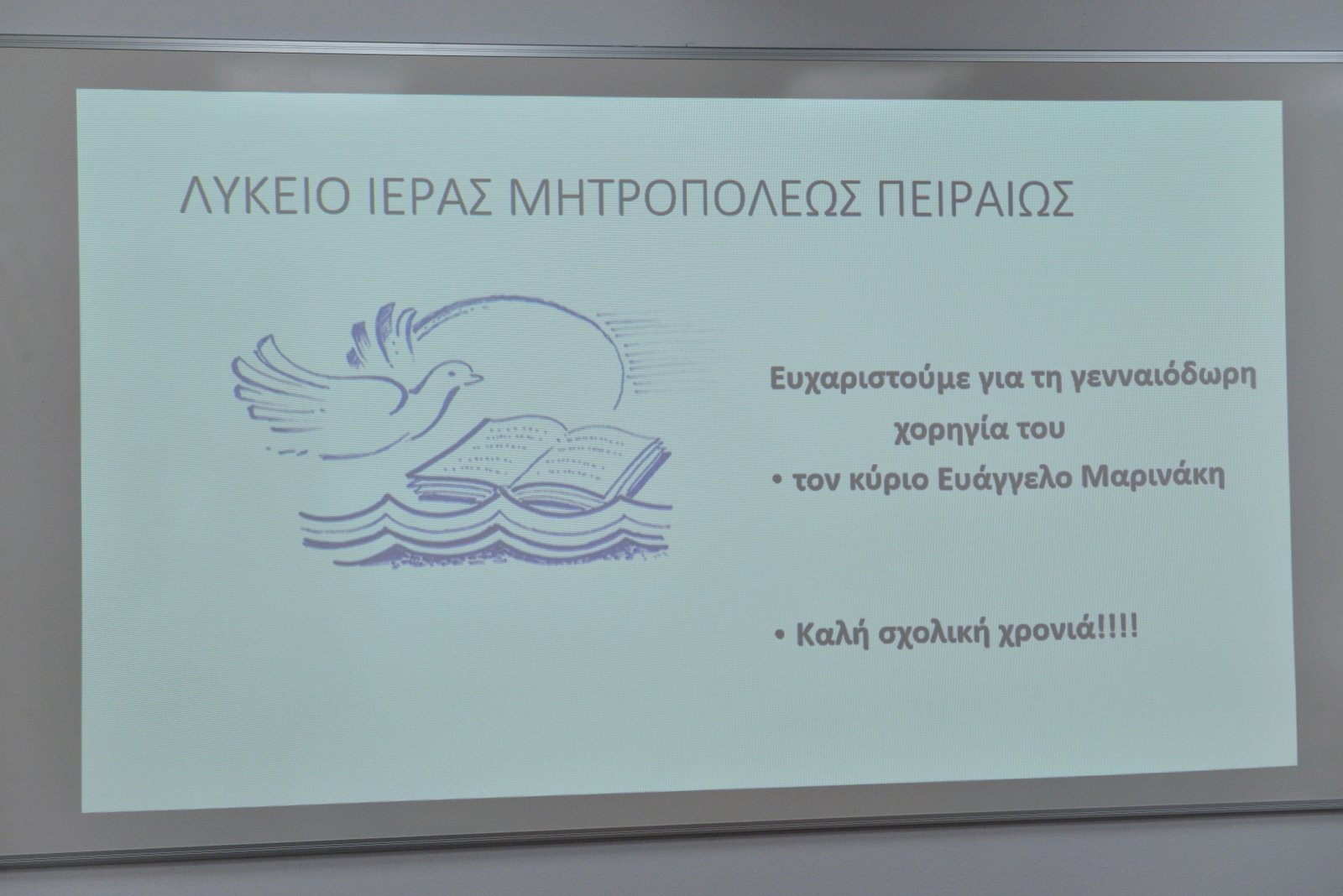 ΛΥΚΕΙΟ ΙΕΡΑΣ ΜΗΤΡΟΠΟΛΕΩΣ ΠΕΙΡΑΙΩΣ

Ευχαριστούμε για τη γενναιόδωρη χορηγία του

• τον κύριο Ευάγγελο Μαρινάκη

• Καλή σχολική χρονιά!!!!